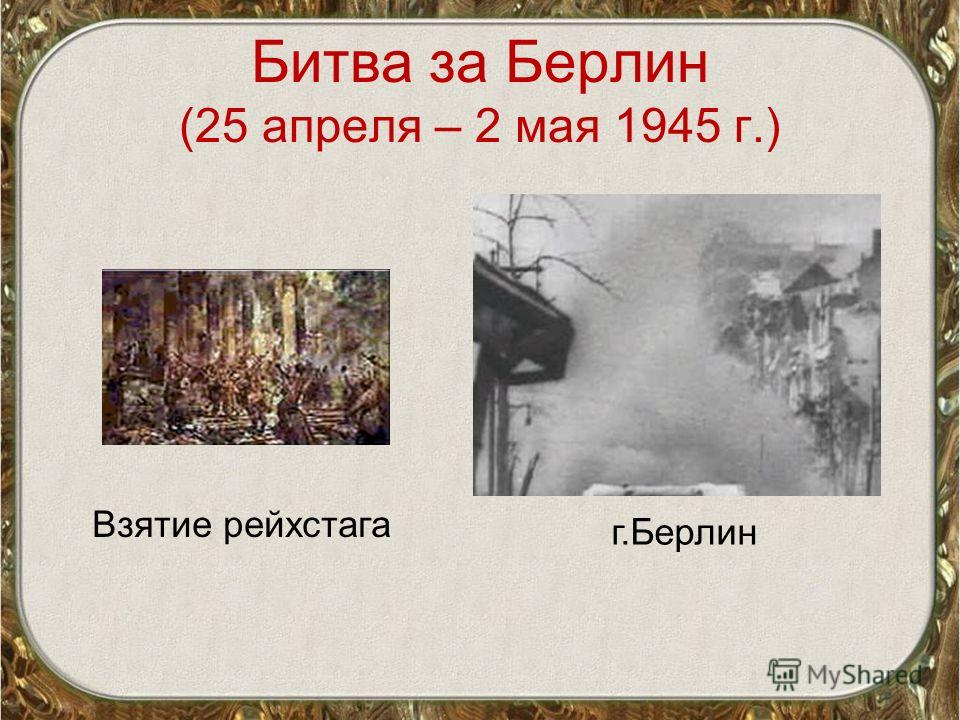 Битва за Берлин
(25 апреля – 2 мая 1945 г.)

Взятие рейхстага

г.Берлин

MyShared